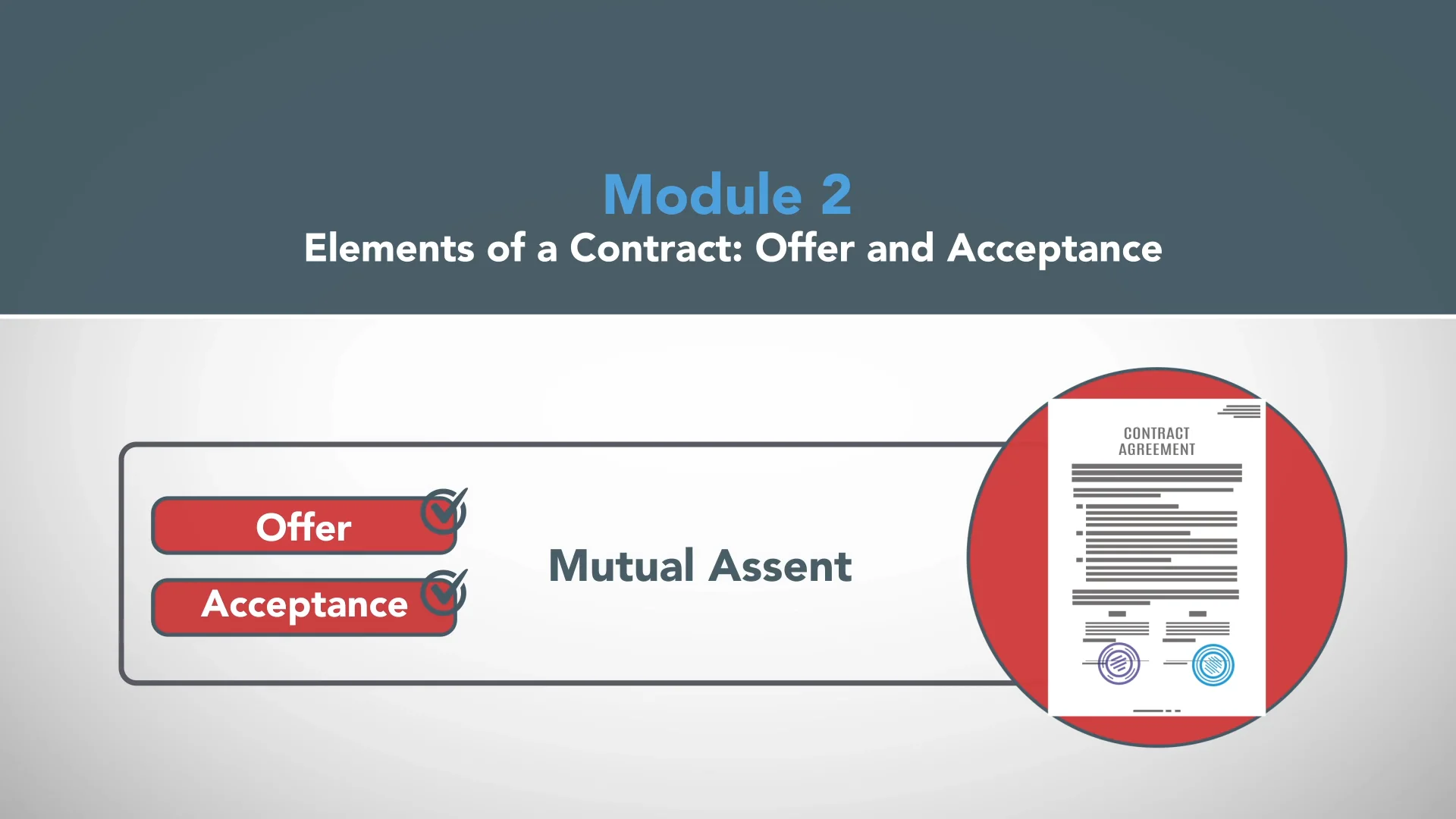 Module 2
Elements of a Contract: Offer and Acceptance

Offer
Acceptance

Mutual Assent

CONTRACT AGREEMENT